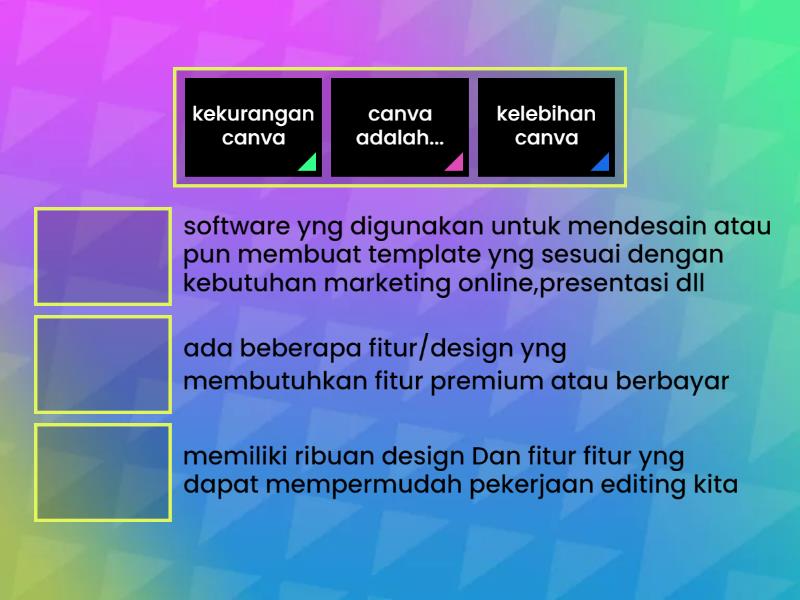 kekurangan canva

canva adalah...

kelebihan canva

software yng digunakan untuk mendesain atau pun membuat template yng sesuai dengan kebutuhan marketing online,presentasi dll

ada beberapa fitur/design yng membutuhkan fitur premium atau berbayar

memiliki ribuan design Dan fitur fitur yng dapat mempermudah pekerjaan editing kita